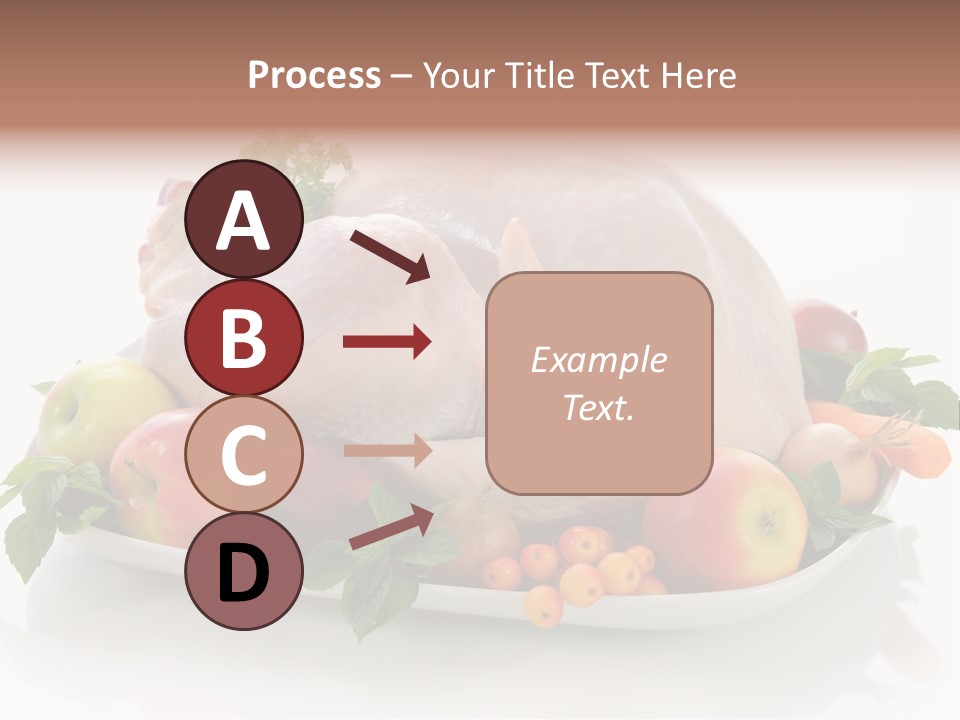 Process – Your Title Text Here

A

B

C

D

Example Text.